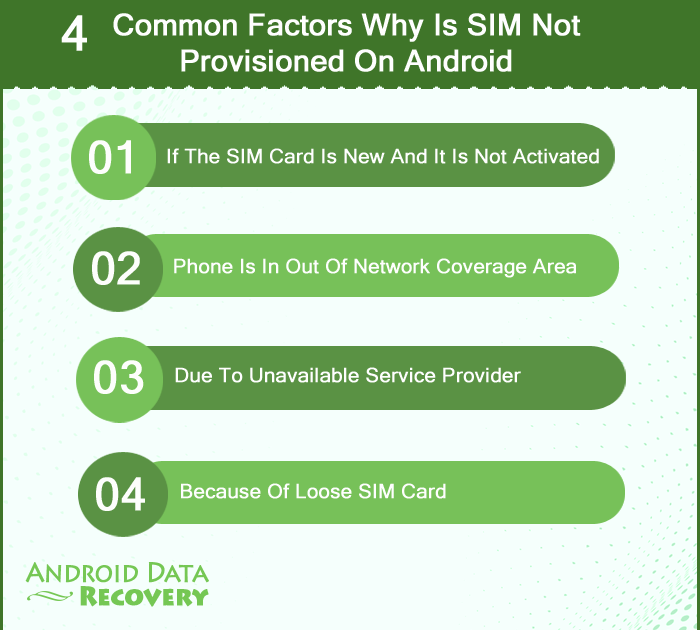 4 Common Factors Why Is SIM Not Provisioned On Android

01 If The SIM Card Is New And It Is Not Activated

02 Phone Is In Out Of Network Coverage Area

03 Due To Unavailable Service Provider

04 Because Of Loose SIM Card

ANDROID DATA RECOVERY